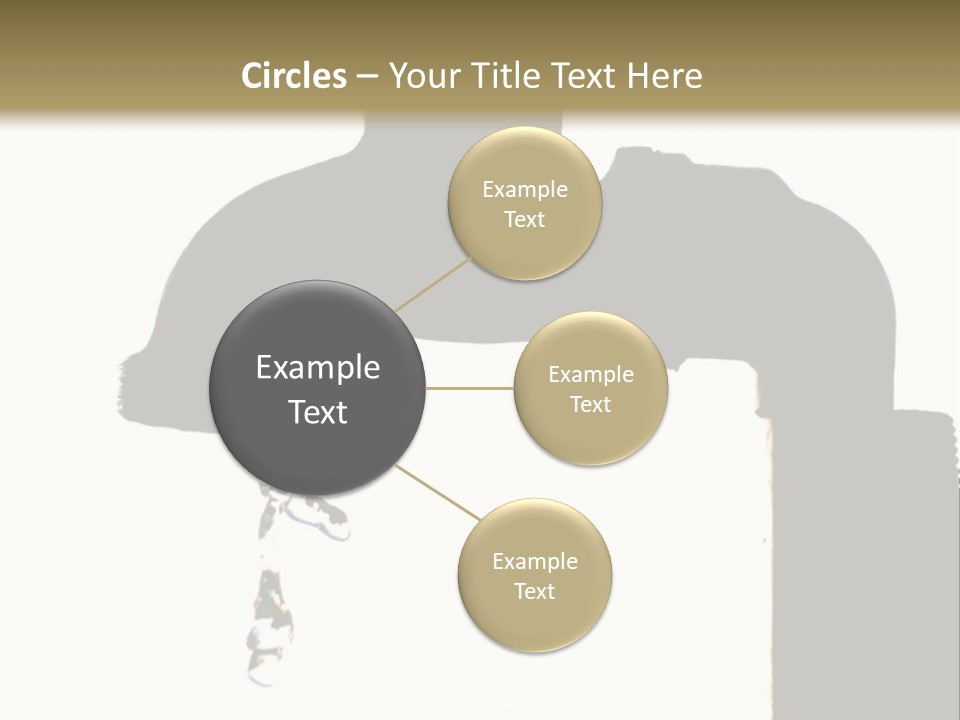 Circles – Your Title Text Here

Example Text

Example Text

Example Text

Example Text